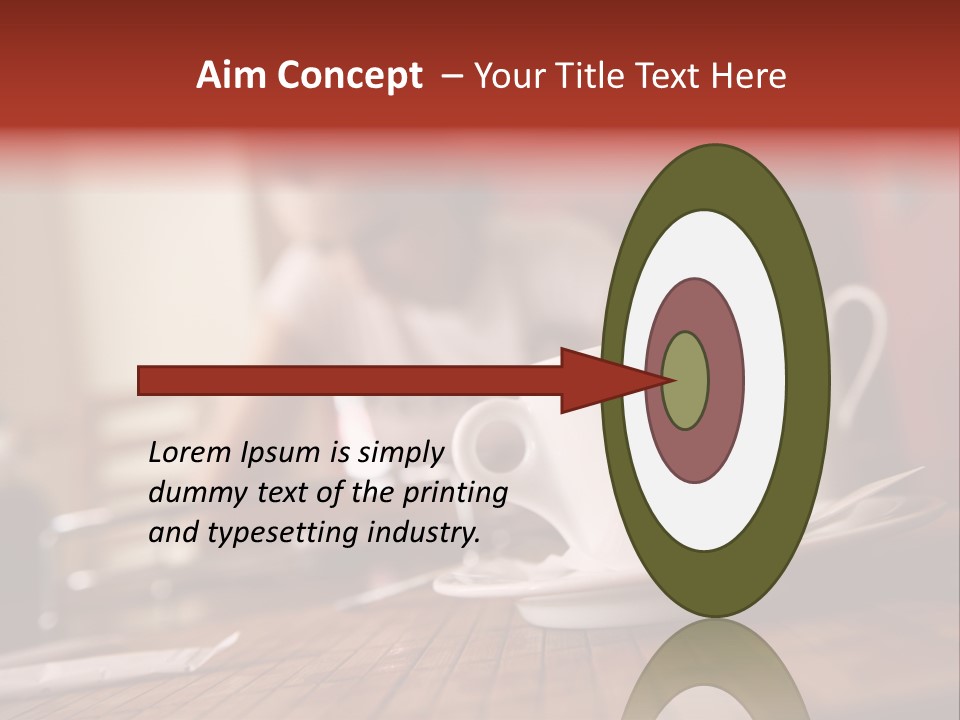 Aim Concept – Your Title Text Here

Lorem Ipsum is simply dummy text of the printing and typesetting industry.